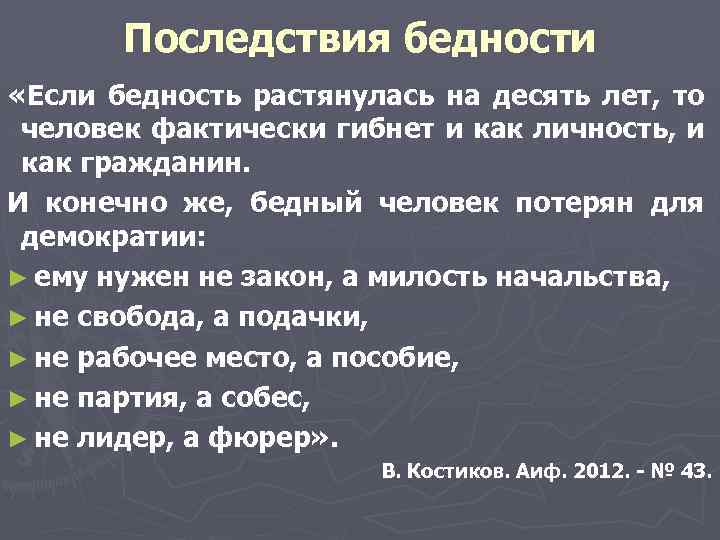 Последствия бедности

«Если бедность растянулась на десять лет, то человек фактически гибнет и как личность, и как гражданин.

И конечно же, бедный человек потерян для демократии:

► ему нужен не закон, а милость начальства,

► не свобода, а подачки,

► не рабочее место, а пособие,

► не партия, а собес,

► не лидер, а фюрер».

В. Костиков. Аиф. 2012. - № 43.